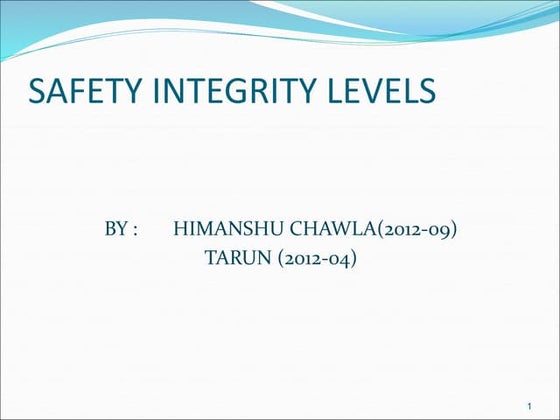 SAFETY INTEGRITY LEVELS

BY : HIMANSHU CHAWLA(2012-09)
TARUN (2012-04)

1